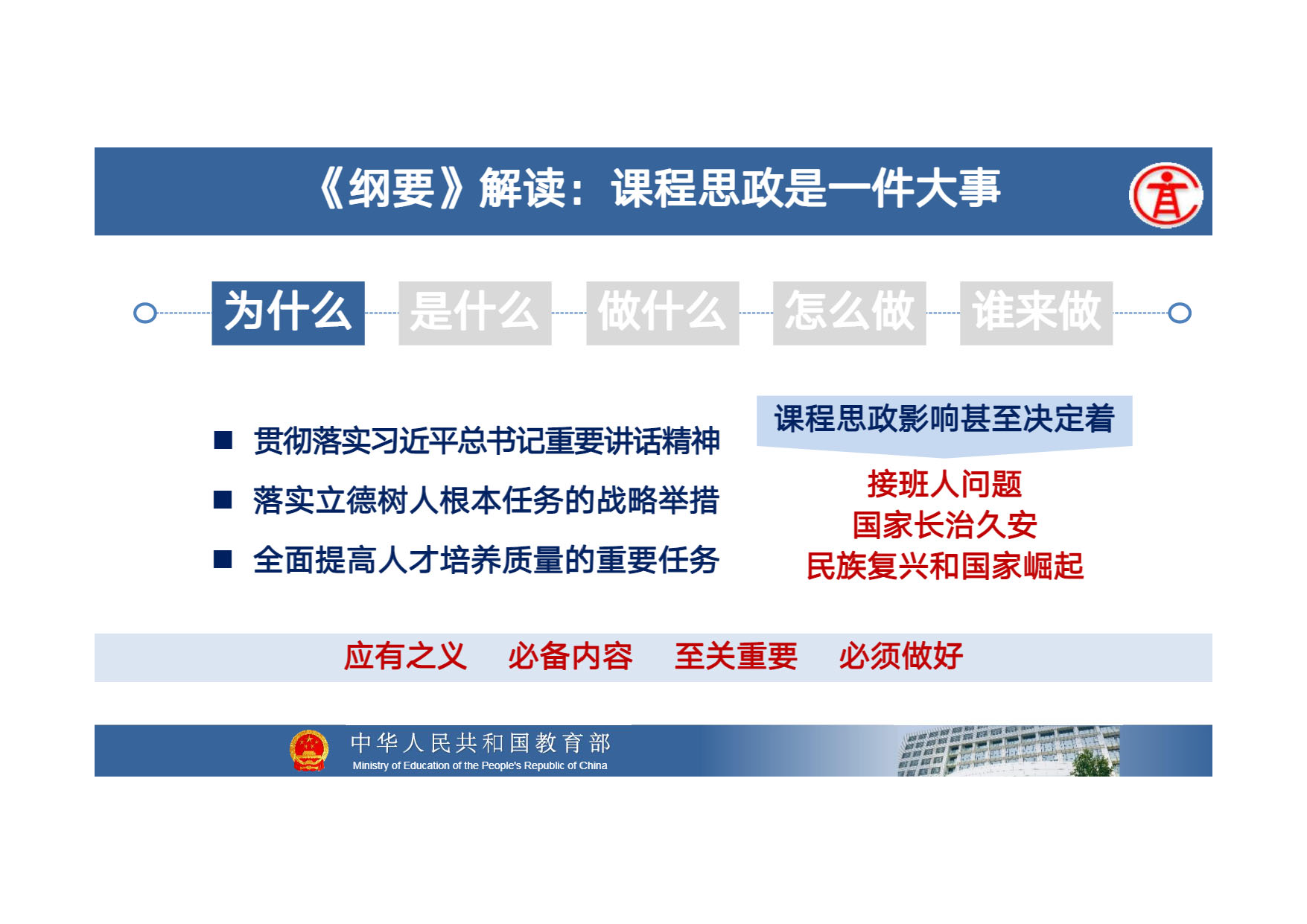 《纲要》解读：课程思政是一件大事

为什么 是什么 做什么 怎么做 谁来做

■ 贯彻落实习近平总书记重要讲话精神
■ 落实立德树人根本任务的战略举措
■ 全面提高人才培养质量的重要任务

课程思政影响甚至决定着

接班人问题
国家长治久安
民族复兴和国家崛起

应有之义 必备内容 至关重要 必须做好

中华人民共和国教育部
Ministry of Education of the People's Republic of China